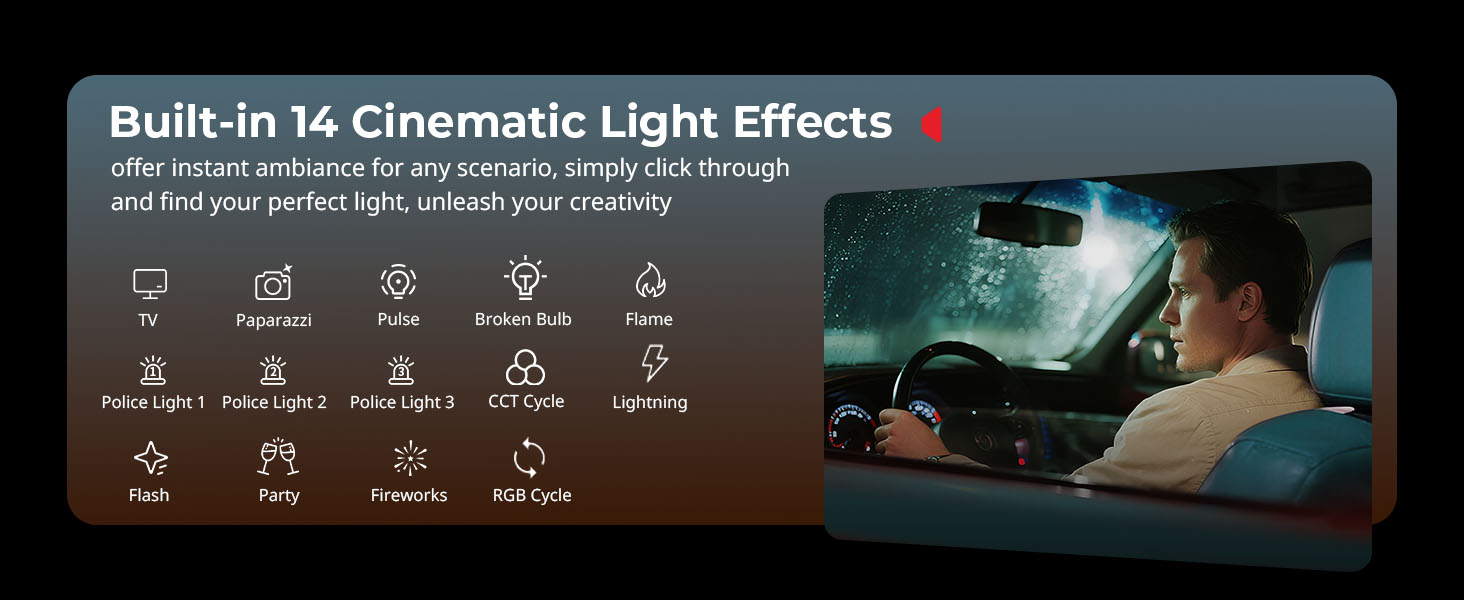 Built-in 14 Cinematic Light Effects

offer instant ambiance for any scenario, simply click through and find your perfect light, unleash your creativity

TV
Paparazzi
Pulse
Broken Bulb
Flame
Police Light 1
Police Light 2
Police Light 3
CCT Cycle
Lightning
Flash
Party
Fireworks
RGB Cycle